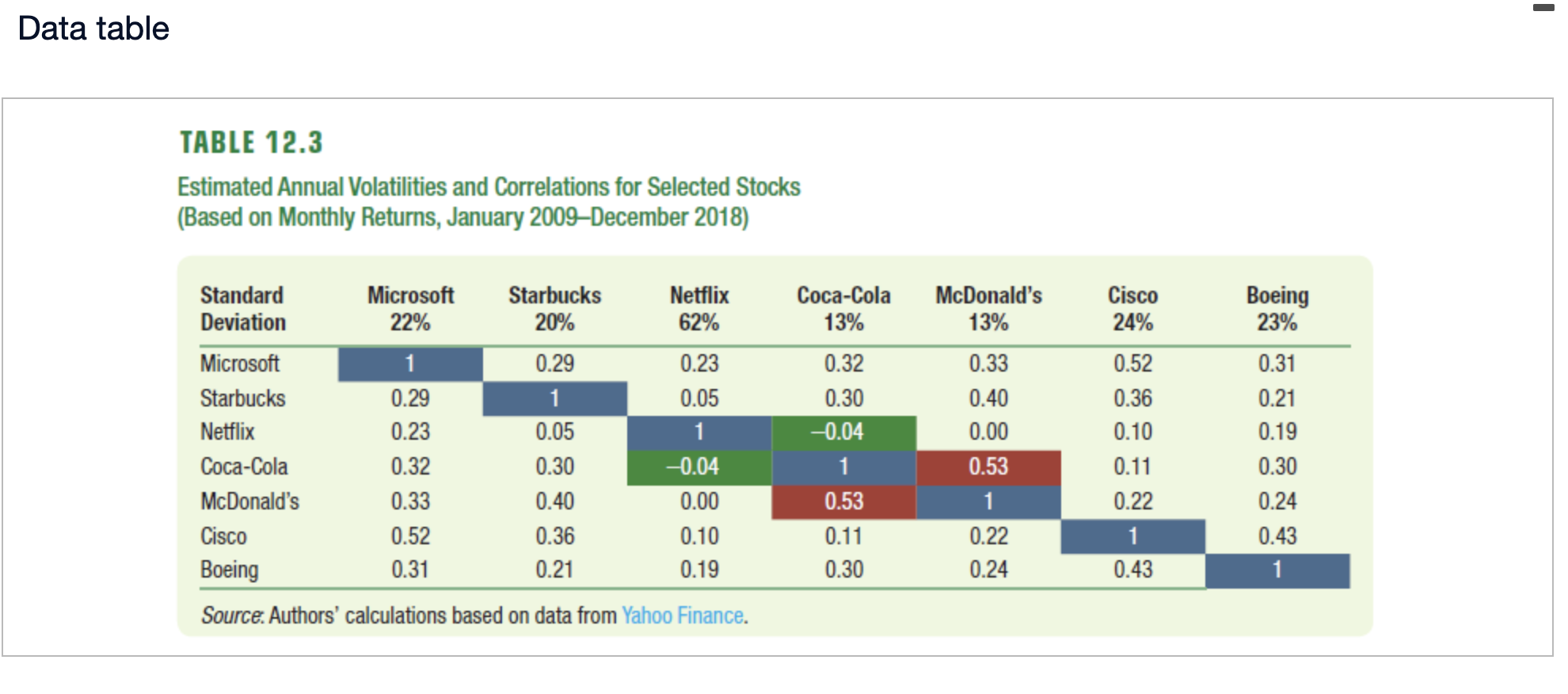 Data table

TABLE 12.3

Estimated Annual Volatilities and Correlations for Selected Stocks (Based on Monthly Returns, January 2009–December 2018)

| Standard Deviation | Microsoft 22% | Starbucks 20% | Netflix 62% | Coca-Cola 13% | McDonald's 13% | Cisco 24% | Boeing 23% |
|---|---|---|---|---|---|---|---|
| Microsoft | 1 | 0.29 | 0.23 | 0.32 | 0.33 | 0.52 | 0.31 |
| Starbucks | 0.29 | 1 | 0.05 | 0.30 | 0.40 | 0.36 | 0.21 |
| Netflix | 0.23 | 0.05 | 1 | –0.04 | 0.00 | 0.10 | 0.19 |
| Coca-Cola | 0.32 | 0.30 | –0.04 | 1 | 0.53 | 0.11 | 0.30 |
| McDonald's | 0.33 | 0.40 | 0.00 | 0.53 | 1 | 0.22 | 0.24 |
| Cisco | 0.52 | 0.36 | 0.10 | 0.11 | 0.22 | 1 | 0.43 |
| Boeing | 0.31 | 0.21 | 0.19 | 0.30 | 0.24 | 0.43 | 1 |

Source: Authors' calculations based on data from Yahoo Finance.